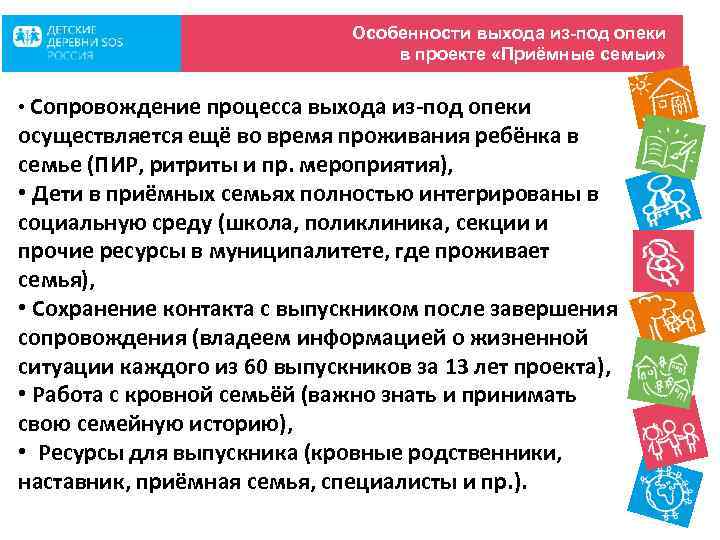 ДЕТСКИЕ ДЕРЕВНИ SOS РОССИЯ

Особенности выхода из-под опеки в проекте «Приёмные семьи»

• Сопровождение процесса выхода из-под опеки осуществляется ещё во время проживания ребёнка в семье (ПИР, ритриты и пр. мероприятия),
• Дети в приёмных семьях полностью интегрированы в социальную среду (школа, поликлиника, секции и прочие ресурсы в муниципалитете, где проживает семья),
• Сохранение контакта с выпускником после завершения сопровождения (владеем информацией о жизненной ситуации каждого из 60 выпускников за 13 лет проекта),
• Работа с кровной семьёй (важно знать и принимать свою семейную историю),
• Ресурсы для выпускника (кровные родственники, наставник, приёмная семья, специалисты и пр.).